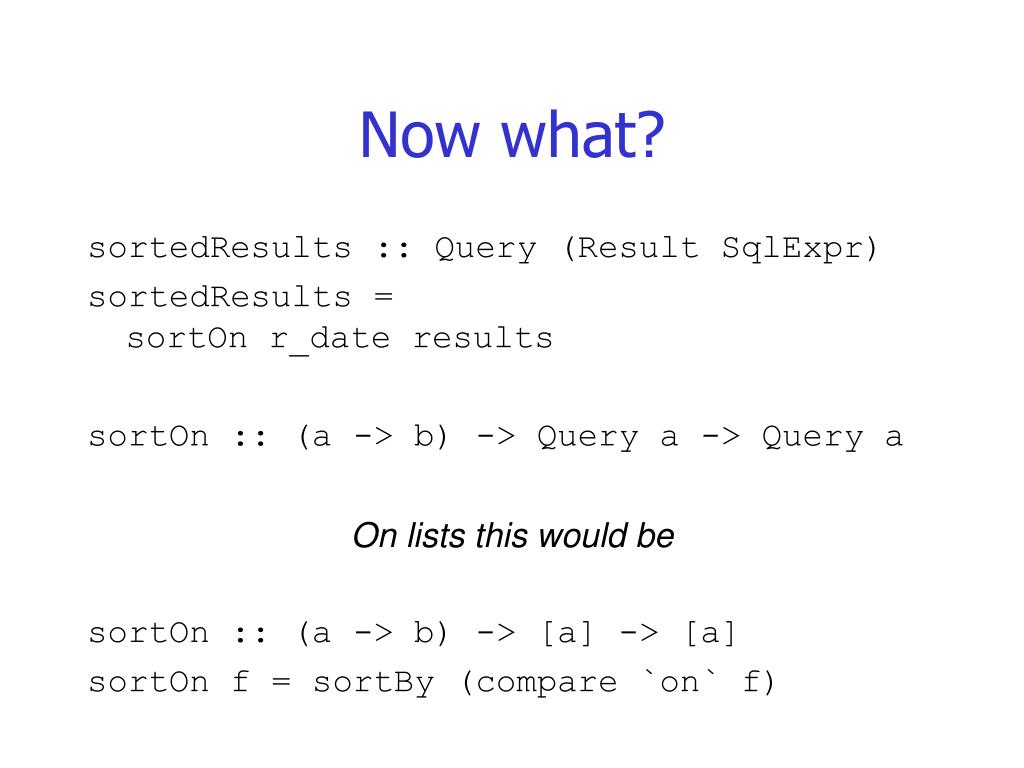 Now what?

sortedResults :: Query (Result SqlExpr)

sortedResults =
  sortOn r_date results

sortOn :: (a -> b) -> Query a -> Query a

On lists this would be

sortOn :: (a -> b) -> [a] -> [a]
sortOn f = sortBy (compare `on` f)